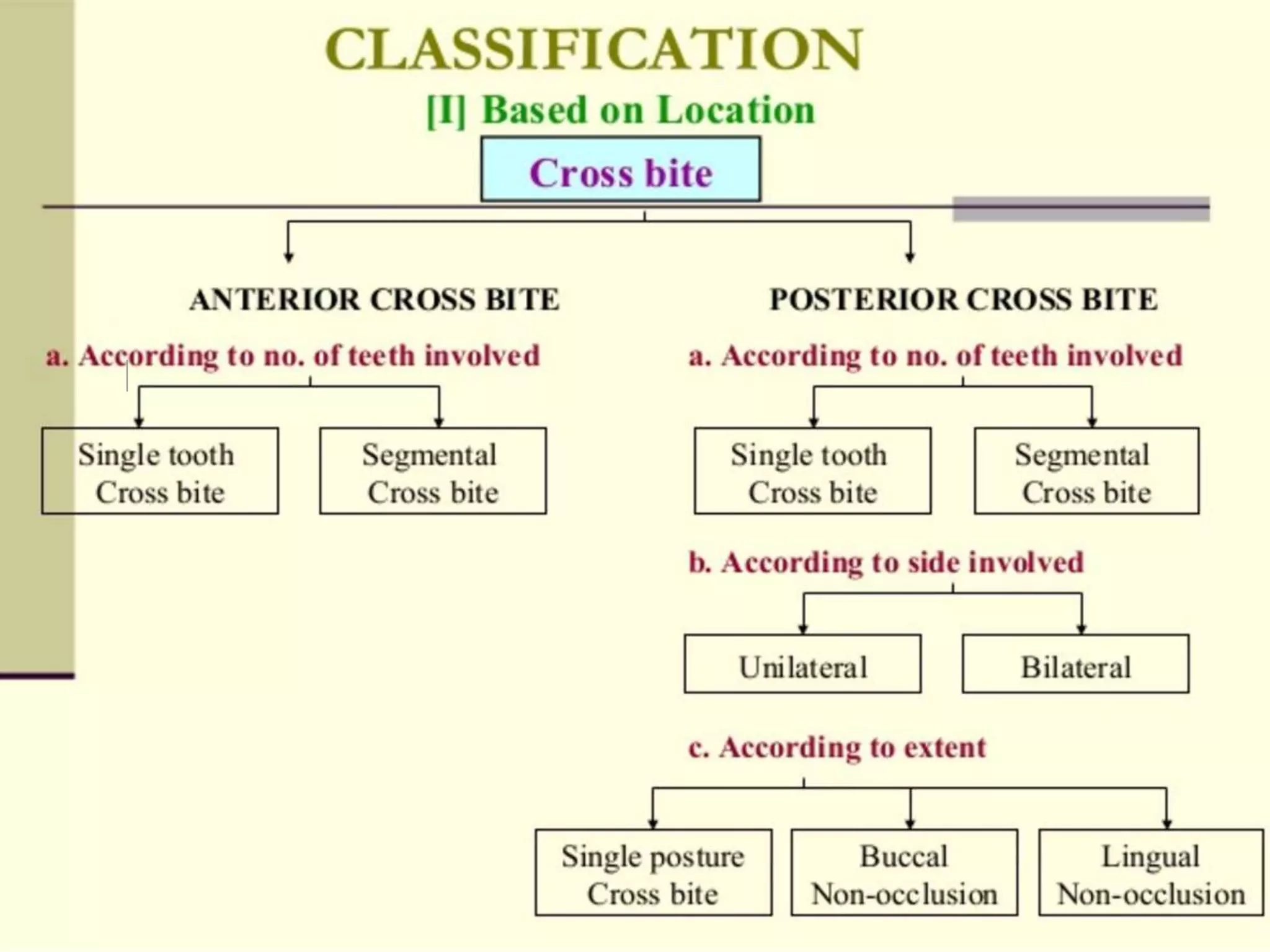 CLASSIFICATION

[I] Based on Location

Cross bite

ANTERIOR CROSS BITE

a. According to no. of teeth involved

Single tooth Cross bite

Segmental Cross bite

POSTERIOR CROSS BITE

a. According to no. of teeth involved

Single tooth Cross bite

Segmental Cross bite

b. According to side involved

Unilateral

Bilateral

c. According to extent

Single posture Cross bite

Buccal Non-occlusion

Lingual Non-occlusion